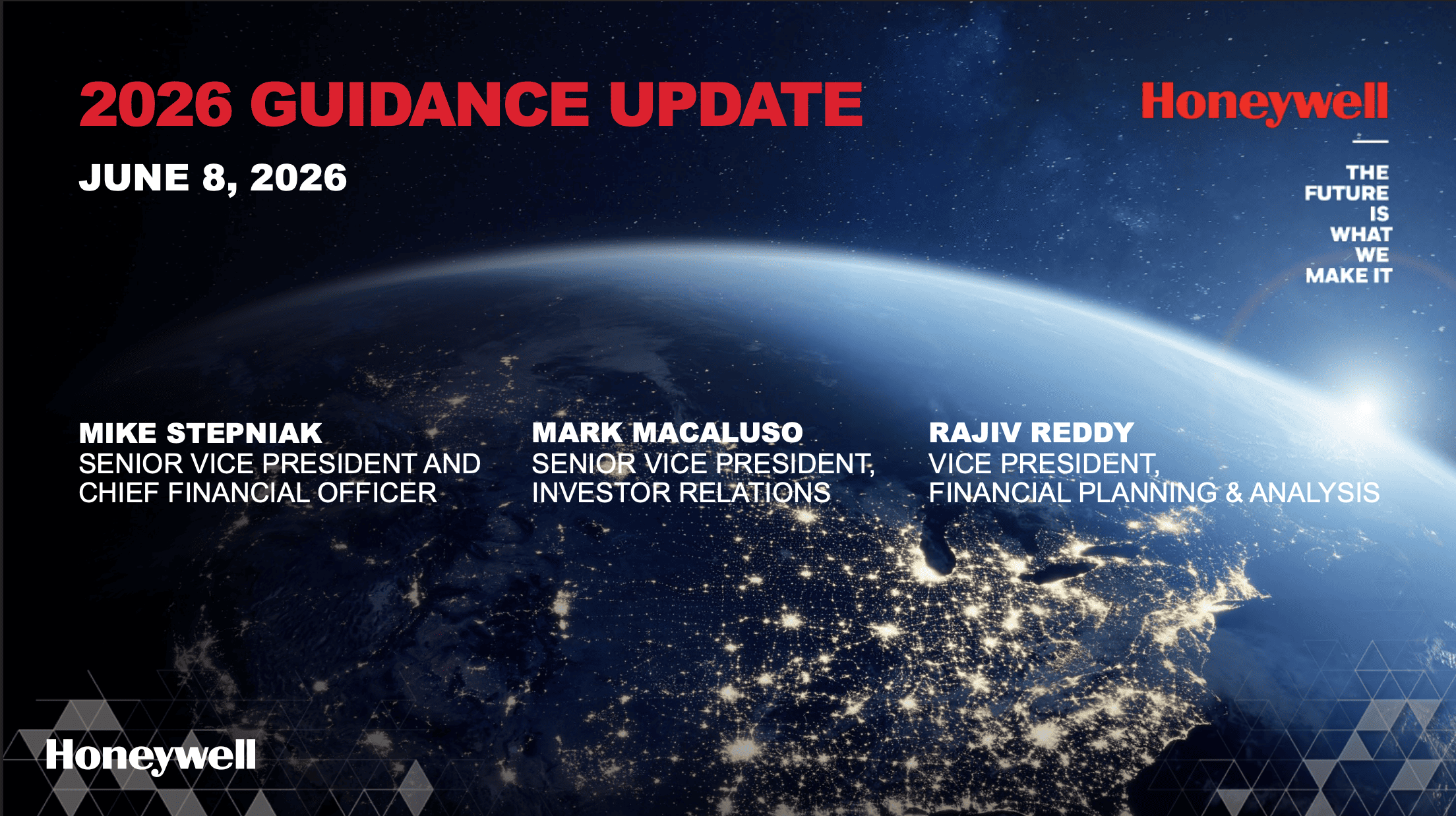 2026 GUIDANCE UPDATE

JUNE 8, 2026

Honeywell

THE FUTURE IS WHAT WE MAKE IT

MIKE STEPNIAK
SENIOR VICE PRESIDENT AND CHIEF FINANCIAL OFFICER

MARK MACALUSO
SENIOR VICE PRESIDENT, INVESTOR RELATIONS

RAJIV REDDY
VICE PRESIDENT, FINANCIAL PLANNING & ANALYSIS

Honeywell